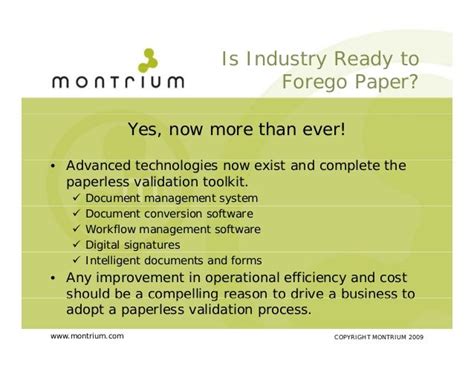 montrium

Is Industry Ready to Forego Paper?

Yes, now more than ever!

• Advanced technologies now exist and complete the paperless validation toolkit.
  ✓ Document management system
  ✓ Document conversion software
  ✓ Workflow management software
  ✓ Digital signatures
  ✓ Intelligent documents and forms
• Any improvement in operational efficiency and cost should be a compelling reason to drive a business to adopt a paperless validation process.

www.montrium.com

COPYRIGHT MONTRIUM 2009